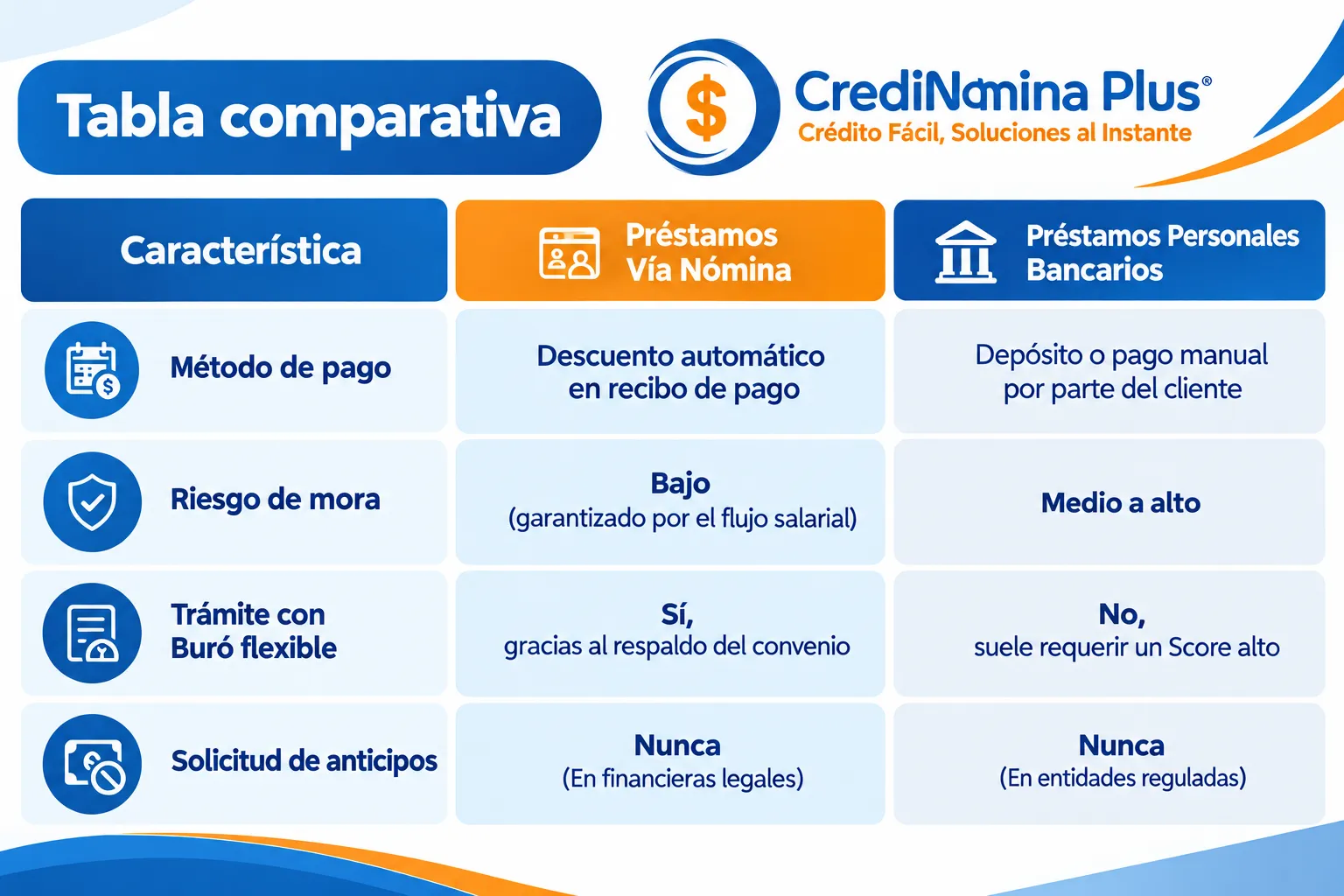 Tabla comparativa

$

CrediNomina Plus®
Crédito Fácil, Soluciones al Instante

| Característica | Préstamos Vía Nómina | Préstamos Personales Bancarios |
|---|---|---|
| Método de pago | Descuento automático en recibo de pago | Depósito o pago manual por parte del cliente |
| Riesgo de mora | Bajo (garantizado por el flujo salarial) | Medio a alto |
| Trámite con Buró flexible | Sí, gracias al respaldo del convenio | No, suele requerir un Score alto |
| Solicitud de anticipos | Nunca (En financieras legales) | Nunca (En entidades reguladas) |